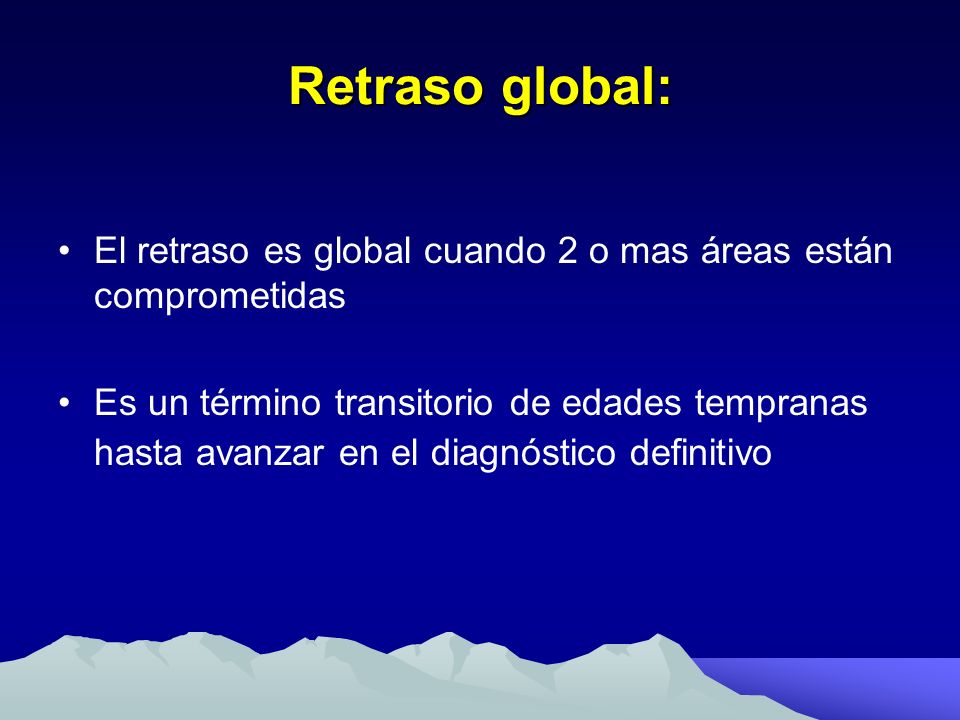 Retraso global:

• El retraso es global cuando 2 o mas áreas están comprometidas

• Es un término transitorio de edades tempranas hasta avanzar en el diagnóstico definitivo